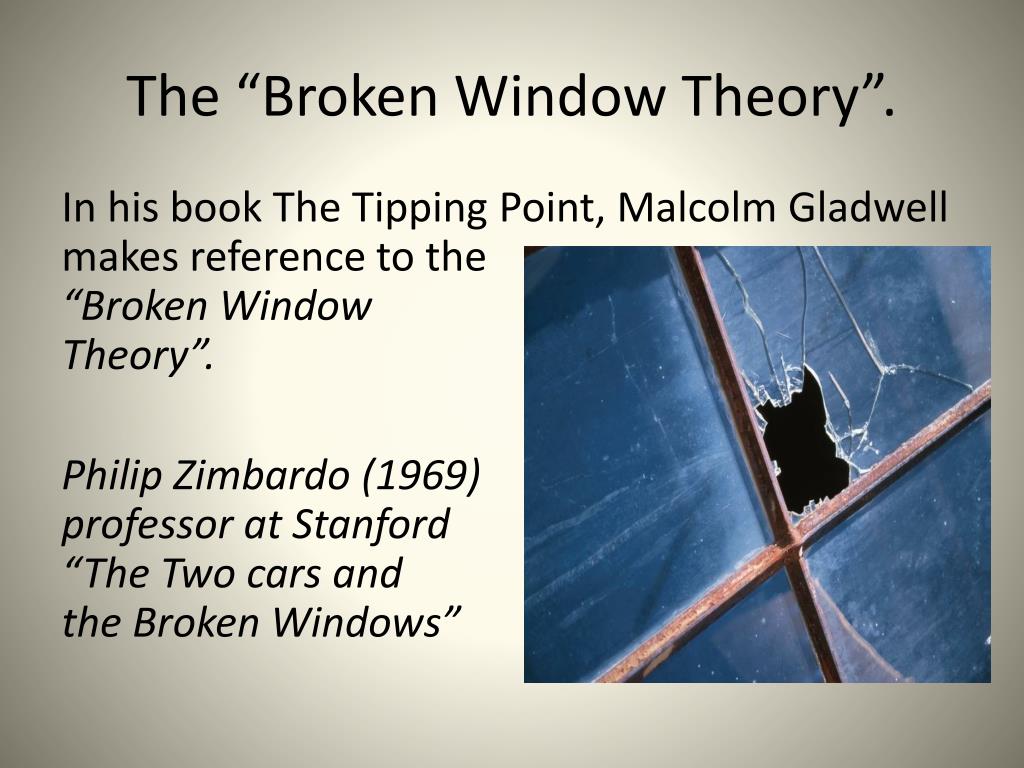 The “Broken Window Theory”.

In his book The Tipping Point, Malcolm Gladwell makes reference to the “Broken Window Theory”.

Philip Zimbardo (1969) professor at Stanford “The Two cars and the Broken Windows”